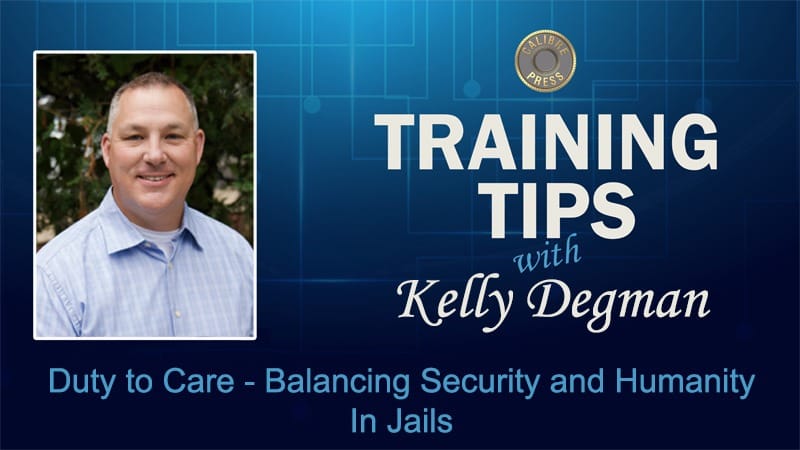 CALIBRE PRESS

TRAINING TIPS
with
Kelly Degman

Duty to Care - Balancing Security and Humanity In Jails